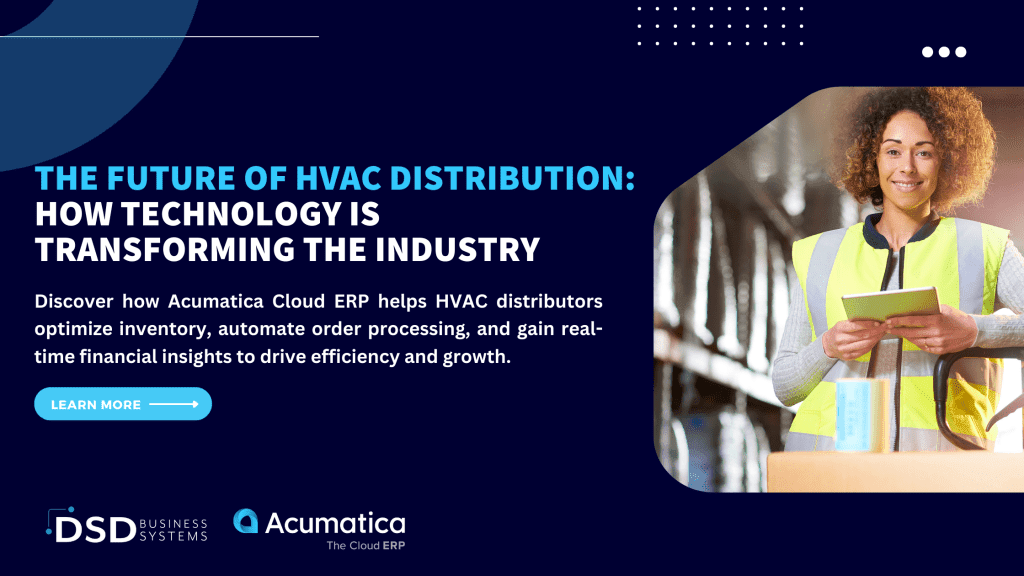 THE FUTURE OF HVAC DISTRIBUTION: HOW TECHNOLOGY IS TRANSFORMING THE INDUSTRY

Discover how Acumatica Cloud ERP helps HVAC distributors optimize inventory, automate order processing, and gain real-time financial insights to drive efficiency and growth.

LEARN MORE

DSD BUSINESS SYSTEMS

Acumatica
The Cloud ERP